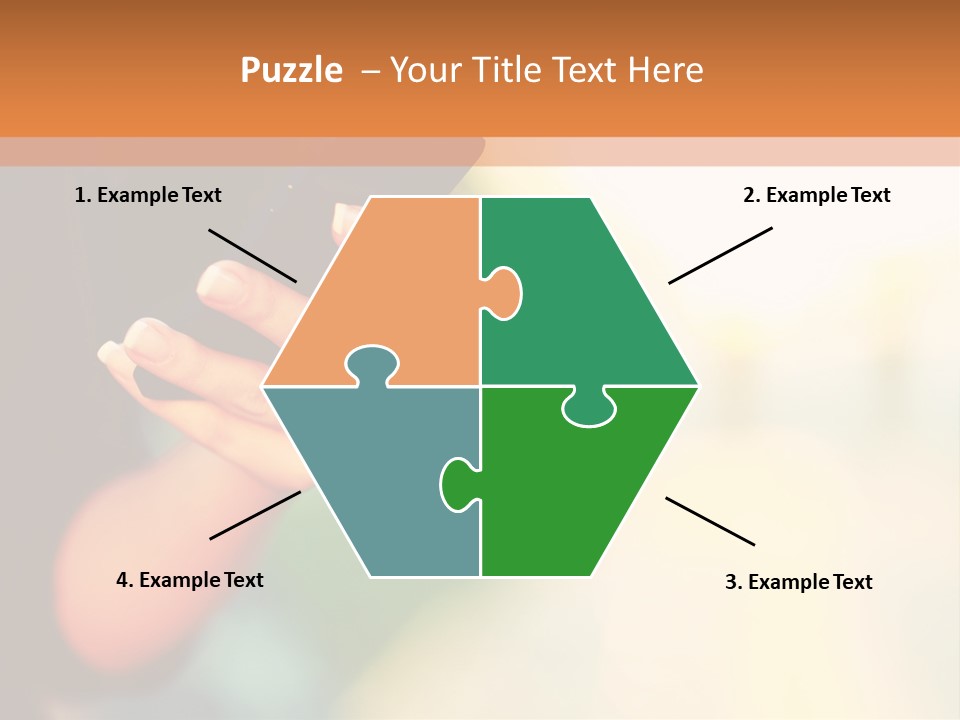 Puzzle – Your Title Text Here

1. Example Text

2. Example Text

4. Example Text

3. Example Text